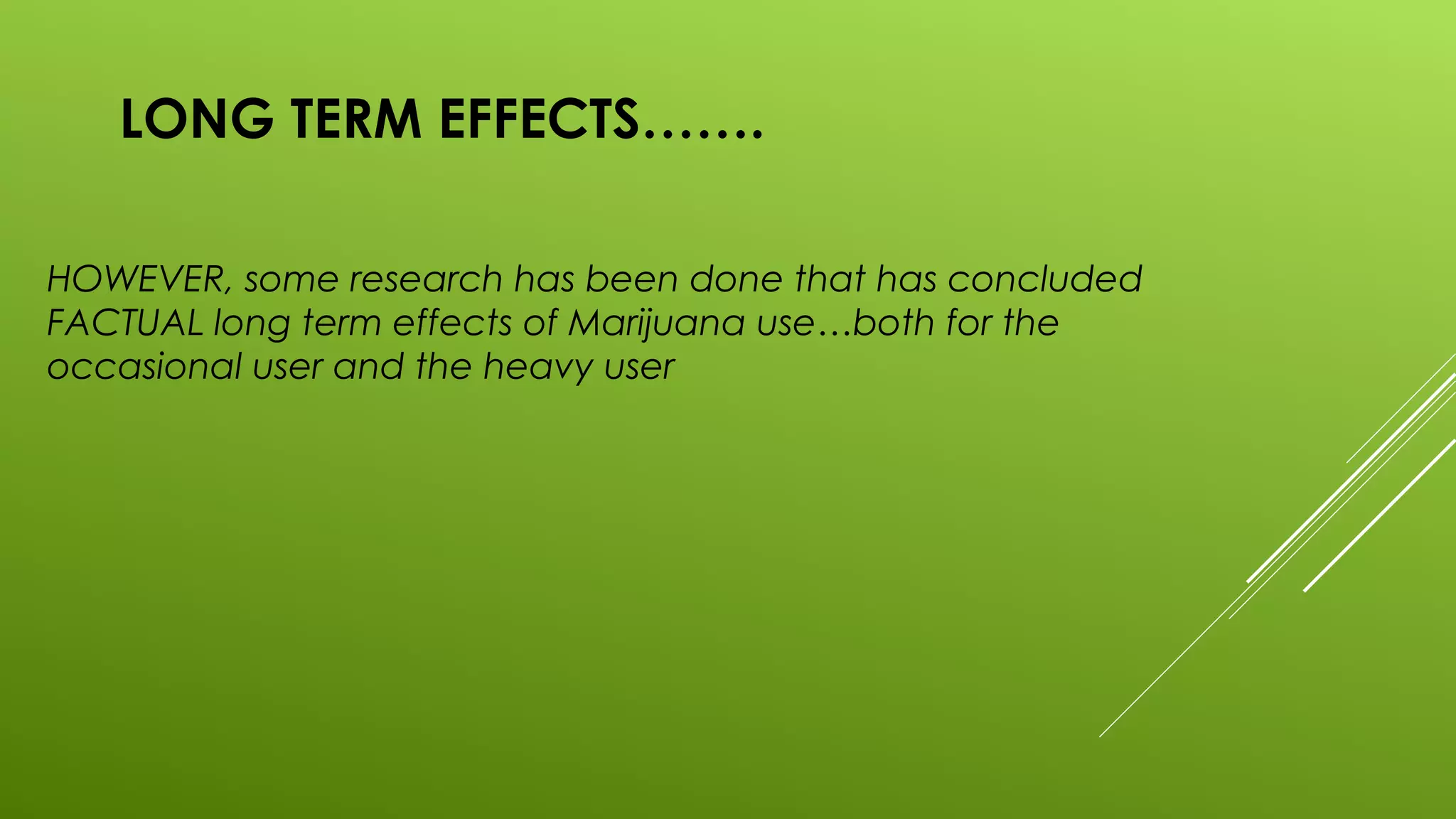 LONG TERM EFFECTS…….

HOWEVER, some research has been done that has concluded FACTUAL long term effects of Marijuana use…both for the occasional user and the heavy user